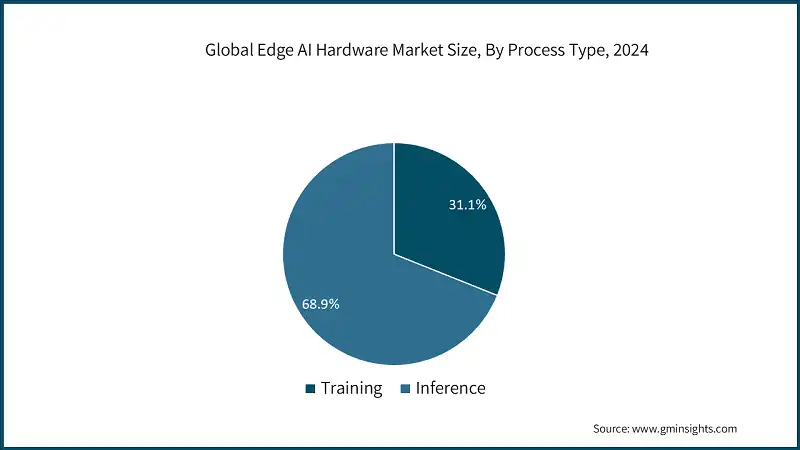 Global Edge AI Hardware Market Size, By Process Type, 2024

31.1%

68.9%

Training Inference

Source: www.gminsights.com